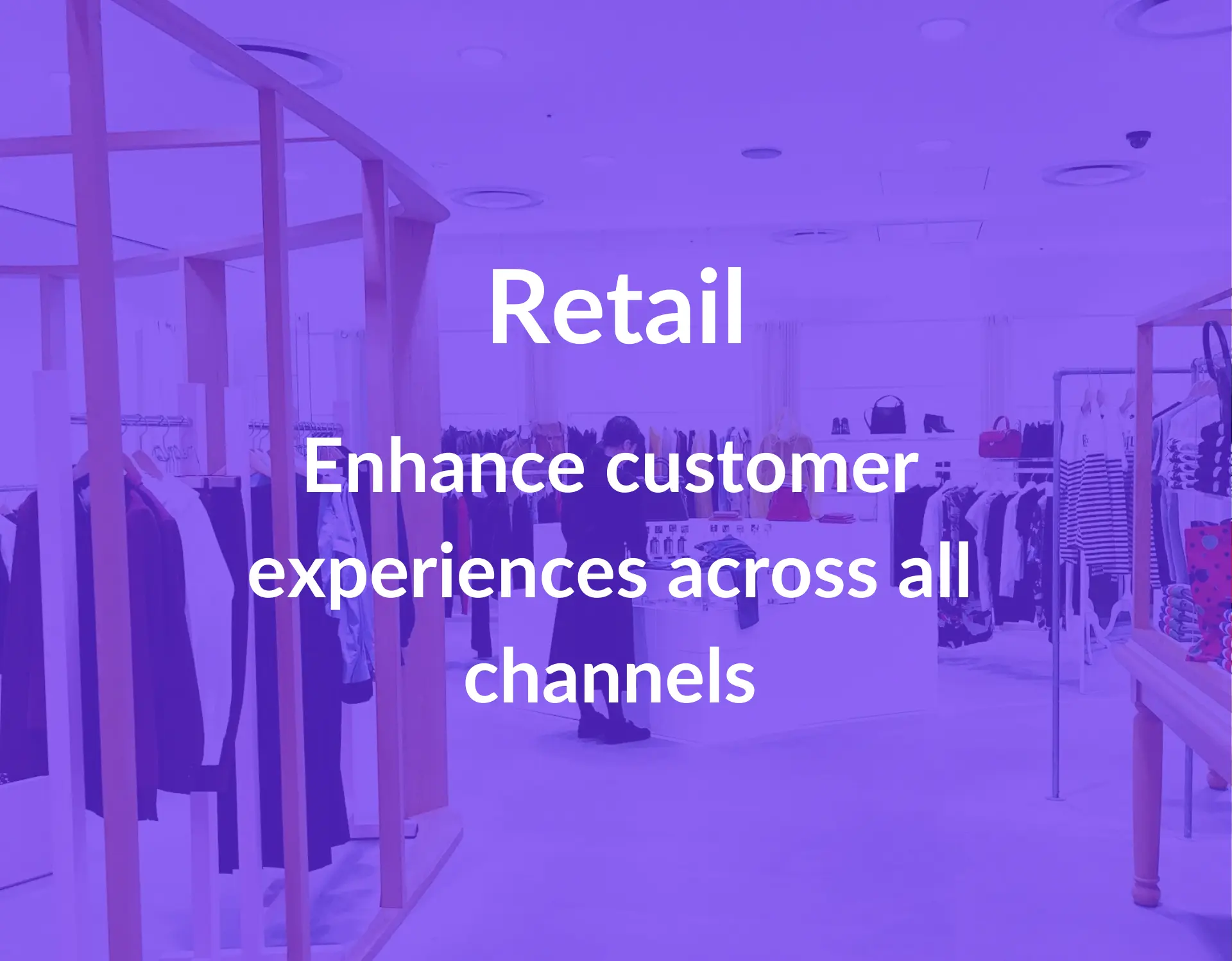 Retail

Enhance customer experiences across all channels